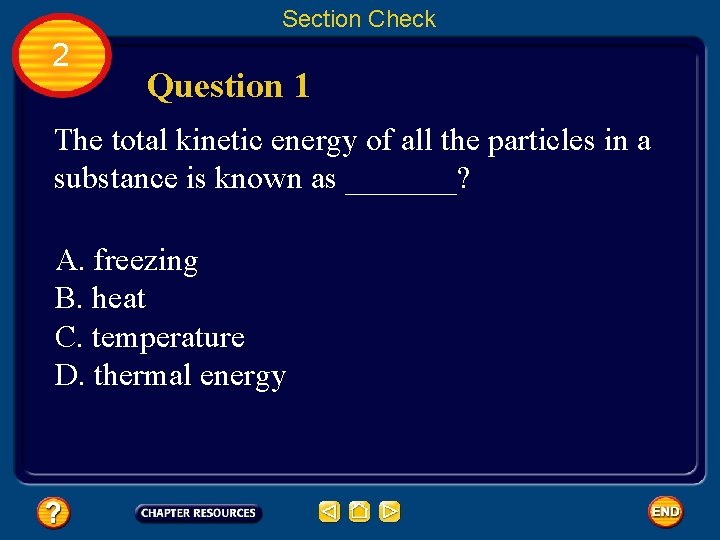 Section Check

2

Question 1

The total kinetic energy of all the particles in a substance is known as _______?

A. freezing
B. heat
C. temperature
D. thermal energy

?

CHAPTER RESOURCES

END